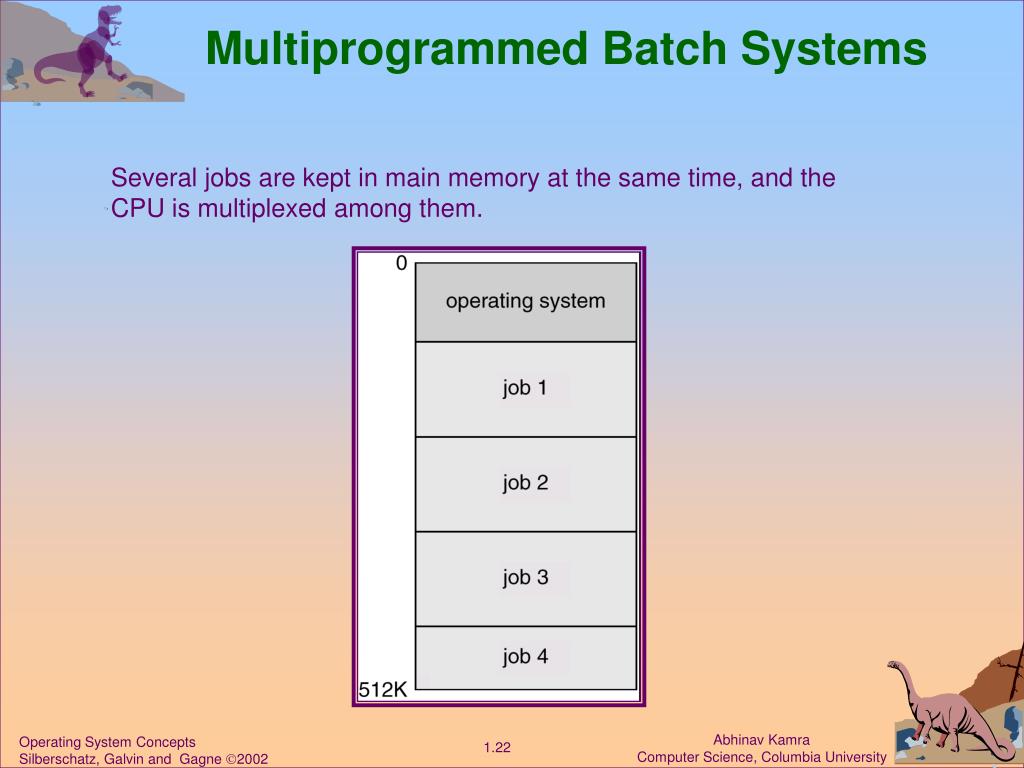 Multiprogrammed Batch Systems

Several jobs are kept in main memory at the same time, and the CPU is multiplexed among them.

0
operating system
job 1
job 2
job 3
job 4
512K

Operating System Concepts
Silberschatz, Galvin and Gagne ©2002

1.22

Abhinav Kamra
Computer Science, Columbia University